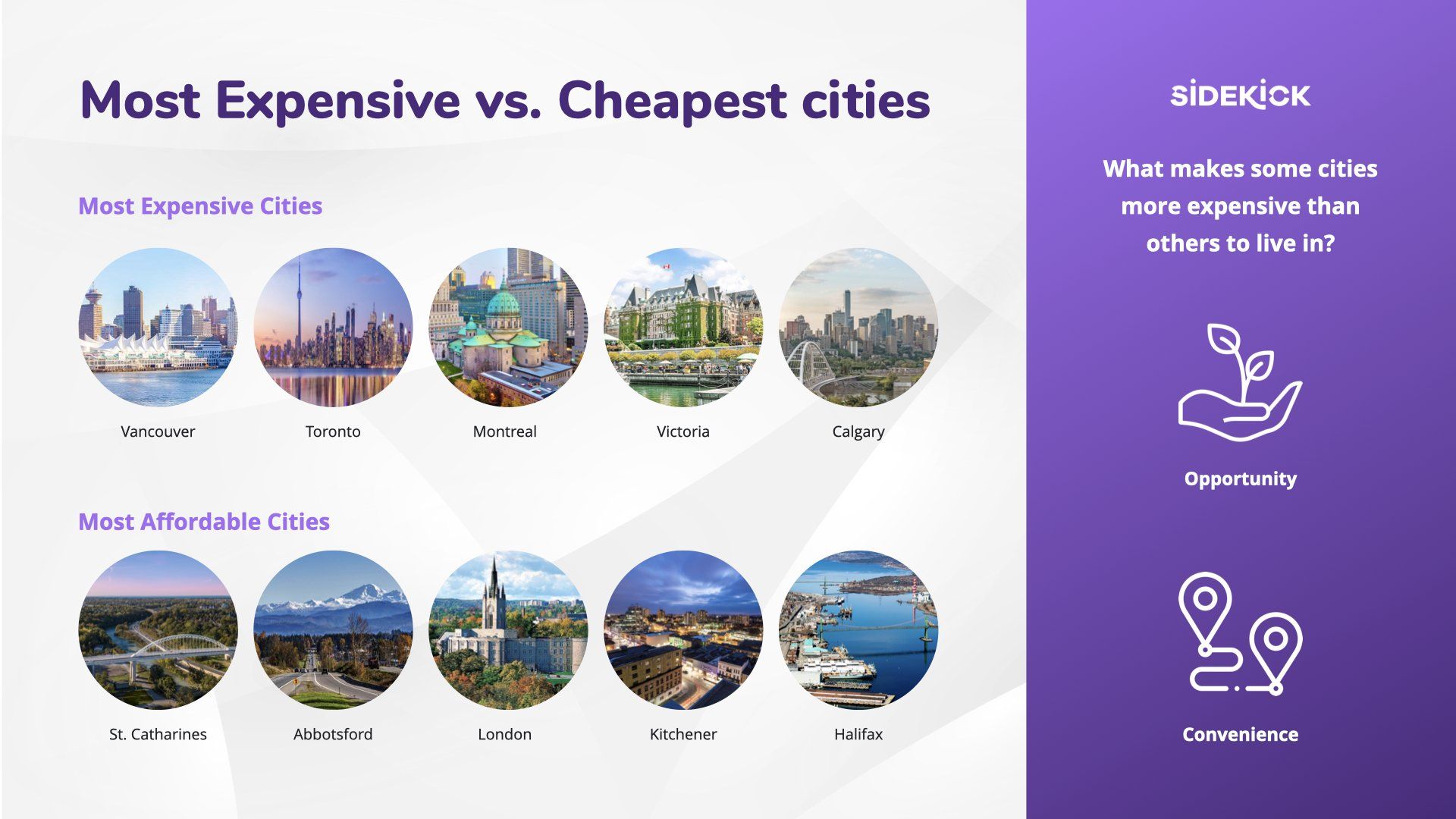 Most Expensive vs. Cheapest cities

Most Expensive Cities

Vancouver

Toronto

Montreal

Victoria

Calgary

Most Affordable Cities

St. Catharines

Abbotsford

London

Kitchener

Halifax

SIDEKICK

What makes some cities more expensive than others to live in?

Opportunity

Convenience